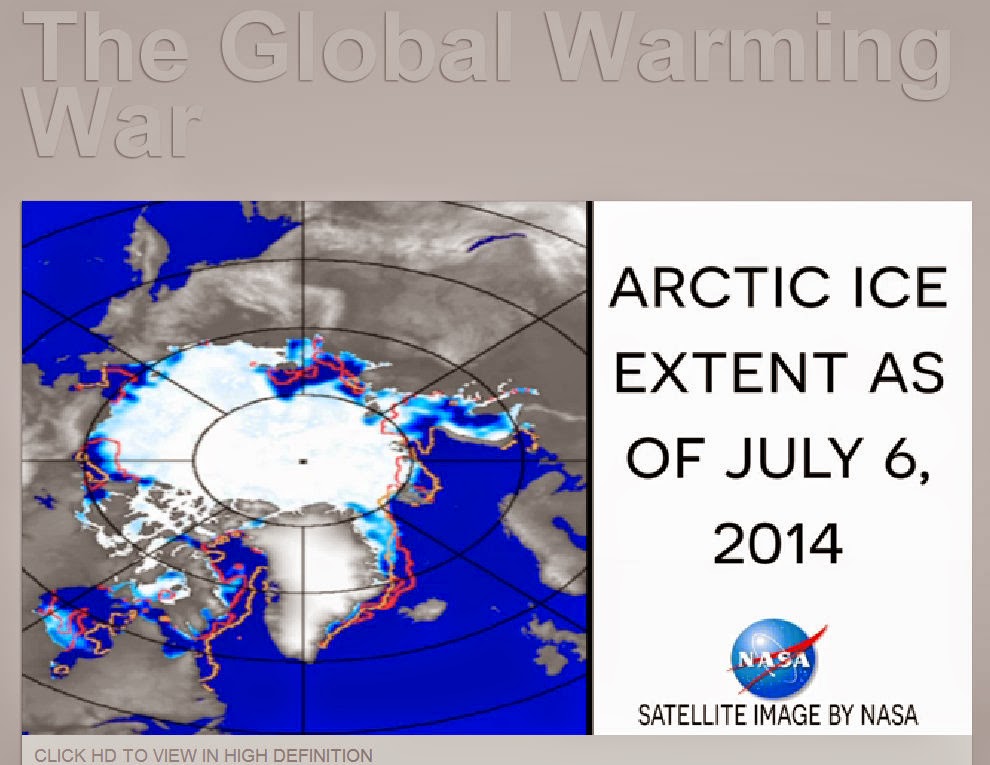 The Global Warming War

ARCTIC ICE EXTENT AS OF JULY 6, 2014

NASA

SATELLITE IMAGE BY NASA

CLICK HD TO VIEW IN HIGH DEFINITION